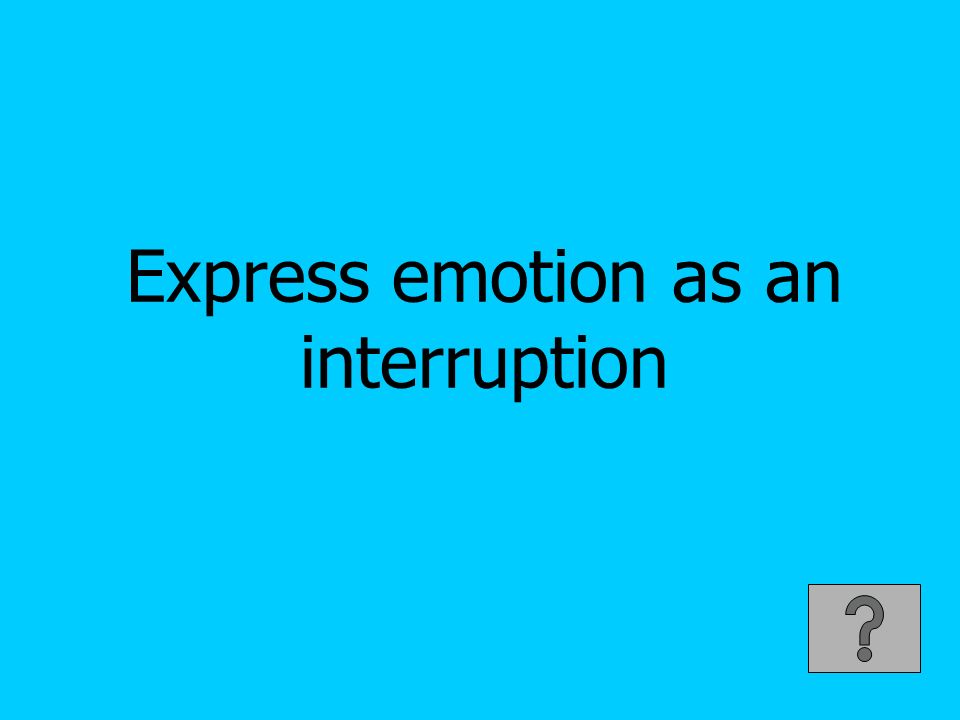 Express emotion as an interruption

?